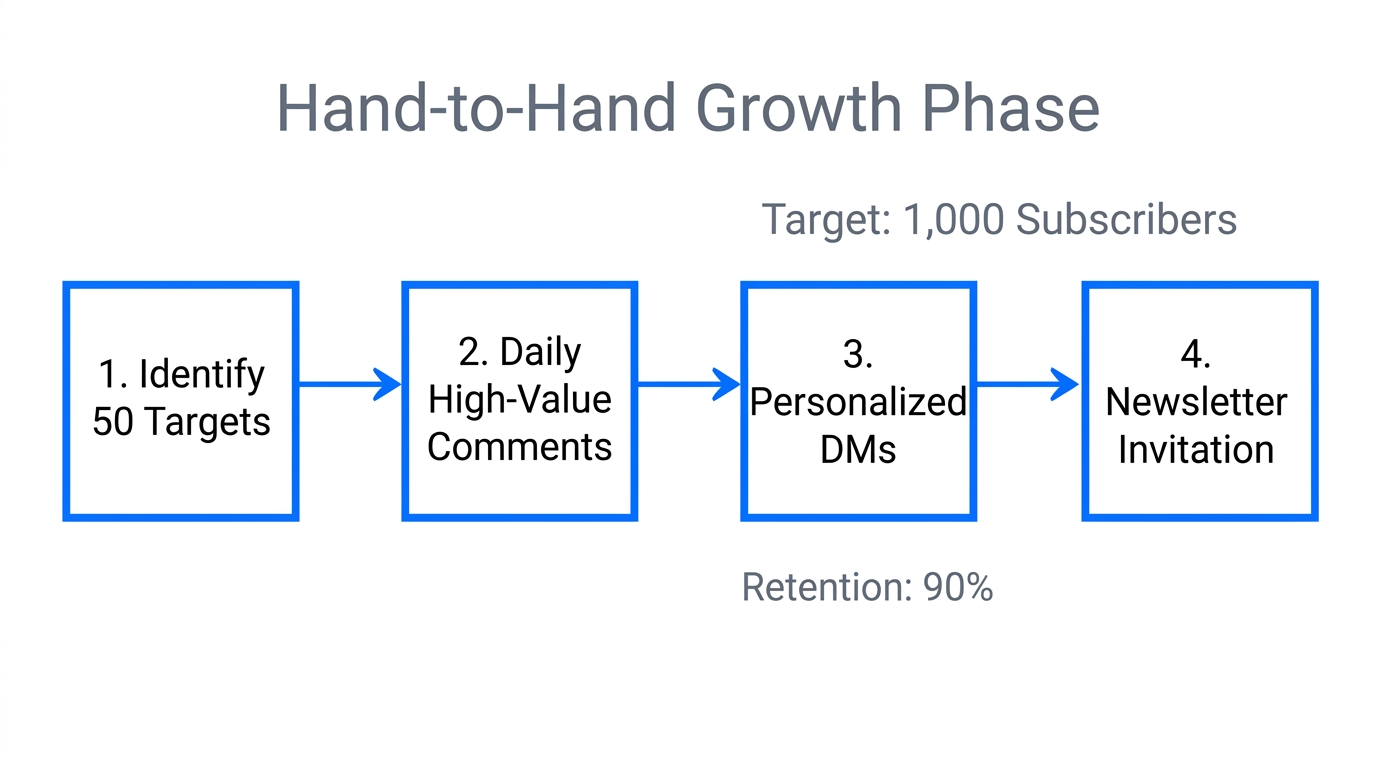 Hand-to-Hand Growth Phase

Target: 1,000 Subscribers

1. Identify 50 Targets

2. Daily High-Value Comments

3. Personalized DMs

4. Newsletter Invitation

Retention: 90%